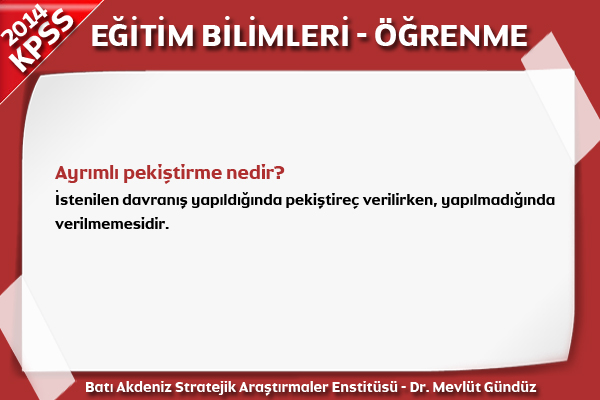 2014 KPSS

EĞİTİM BİLİMLERİ - ÖĞRENME

Ayrımlı pekiştirme nedir?

İstenilen davranış yapıldığında pekiştireç verilirken, yapılmadığında verilmemesidir.

Batı Akdeniz Stratejik Araştırmaler Enstitüsü - Dr. Mevlüt Gündüz